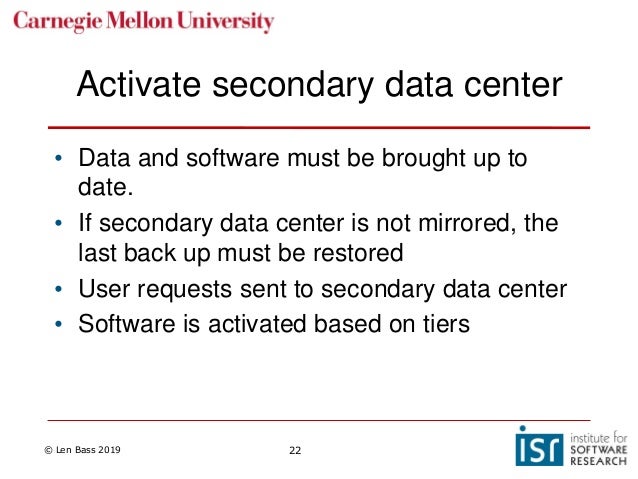 Carnegie Mellon University

Activate secondary data center

• Data and software must be brought up to date.
• If secondary data center is not mirrored, the last back up must be restored
• User requests sent to secondary data center
• Software is activated based on tiers

© Len Bass 2019

22

isr institute for SOFTWARE RESEARCH